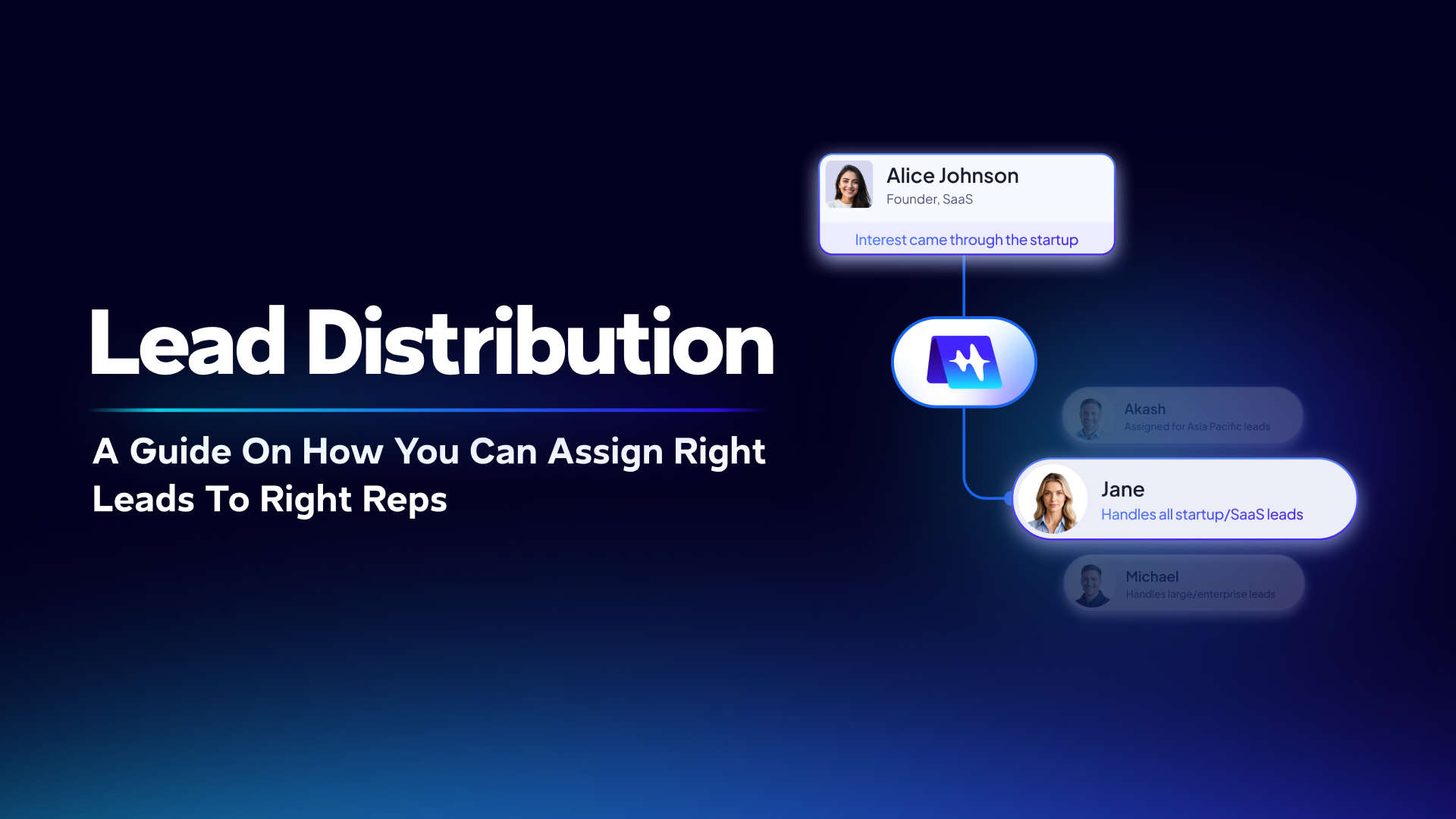 Lead Distribution

A Guide On How You Can Assign Right Leads To Right Reps

Alice Johnson
Founder, SaaS
Interest came through the startup

Akash
Assigned for Asia Pacific leads

Jane
Handles all startup/SaaS leads

Michael
Handles large/enterprise leads